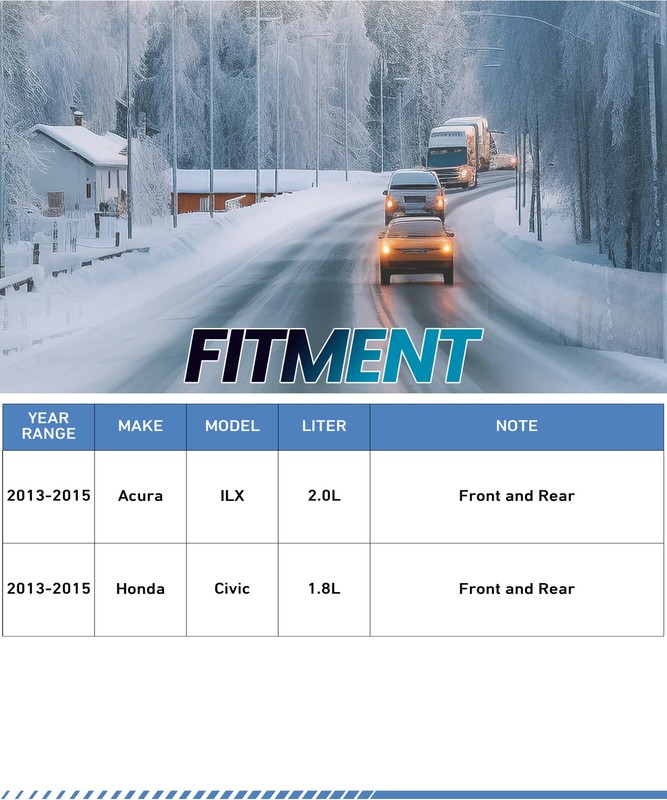 FITMENT

| YEAR RANGE | MAKE | MODEL | LITER | NOTE |
|---|---|---|---|---|
| 2013-2015 | Acura | ILX | 2.0L | Front and Rear |
| 2013-2015 | Honda | Civic | 1.8L | Front and Rear |